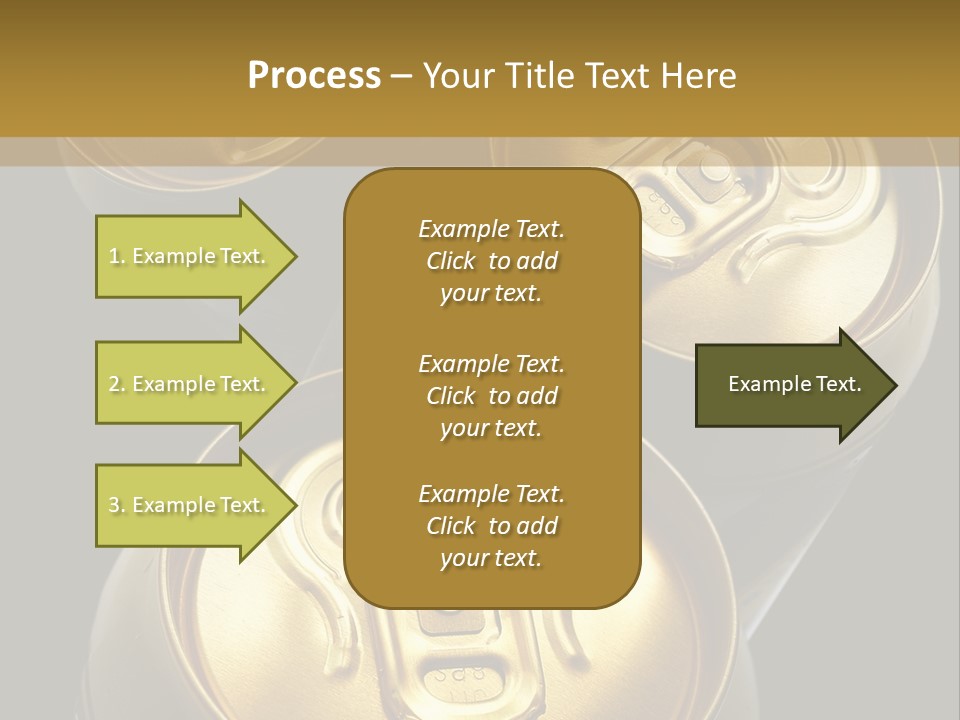 Process – Your Title Text Here

1. Example Text.

2. Example Text.

3. Example Text.

Example Text. Click to add your text.

Example Text. Click to add your text.

Example Text. Click to add your text.

Example Text.